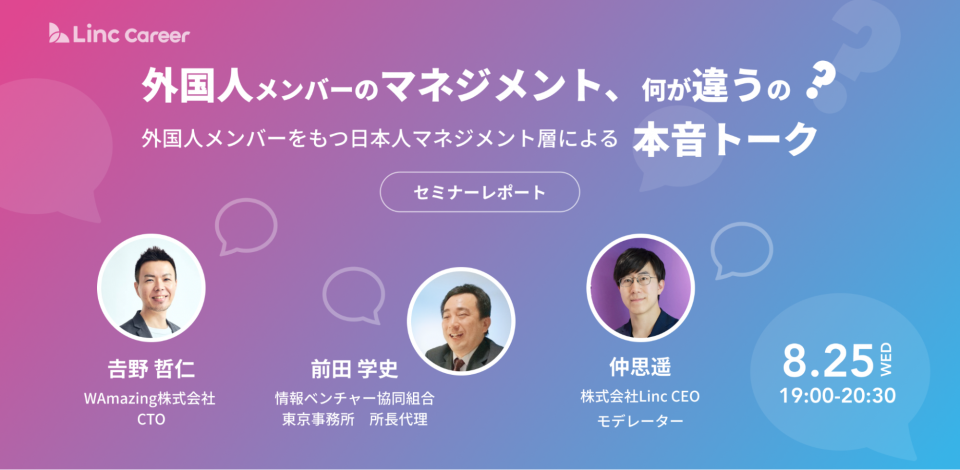 Linc Career

外国人メンバーのマネジメント、何が違うの？

外国人メンバーをもつ日本人マネジメント層による 本音トーク

セミナーレポート

吉野 哲仁
WAmazing株式会社
CTO

前田 学史
情報ベンチャー協同組合
東京事務所　所長代理

仲思遥
株式会社Linc CEO
モデレーター

8.25 WED
19:00-20:30